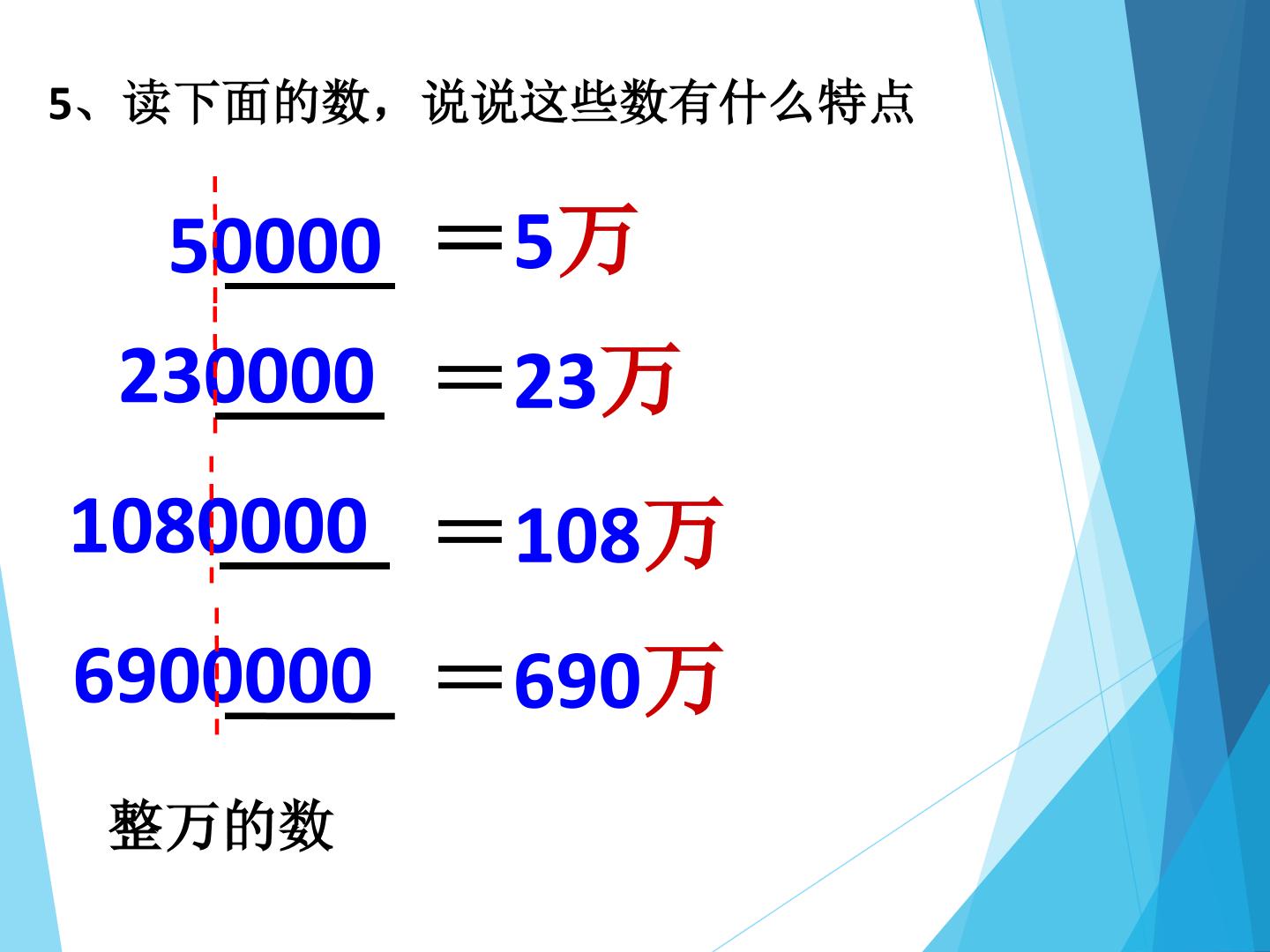 5、读下面的数，说说这些数有什么特点

50000 ＝5万

230000 ＝23万

1080000 ＝108万

6900000 ＝690万

整万的数